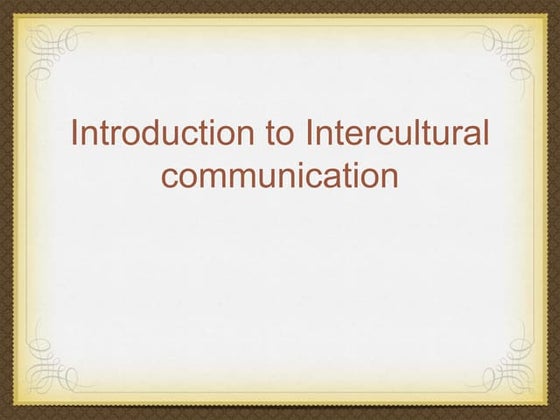 Introduction to Intercultural communication